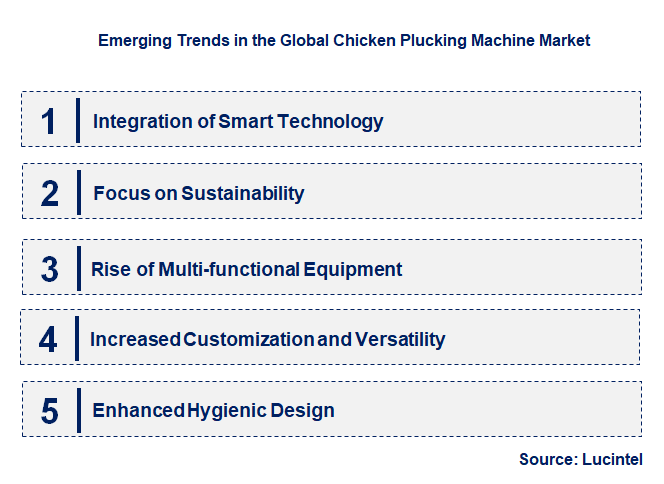 Emerging Trends in the Global Chicken Plucking Machine Market

1 Integration of Smart Technology

2 Focus on Sustainability

3 Rise of Multi-functional Equipment

4 Increased Customization and Versatility

5 Enhanced Hygienic Design

Source: Lucintel